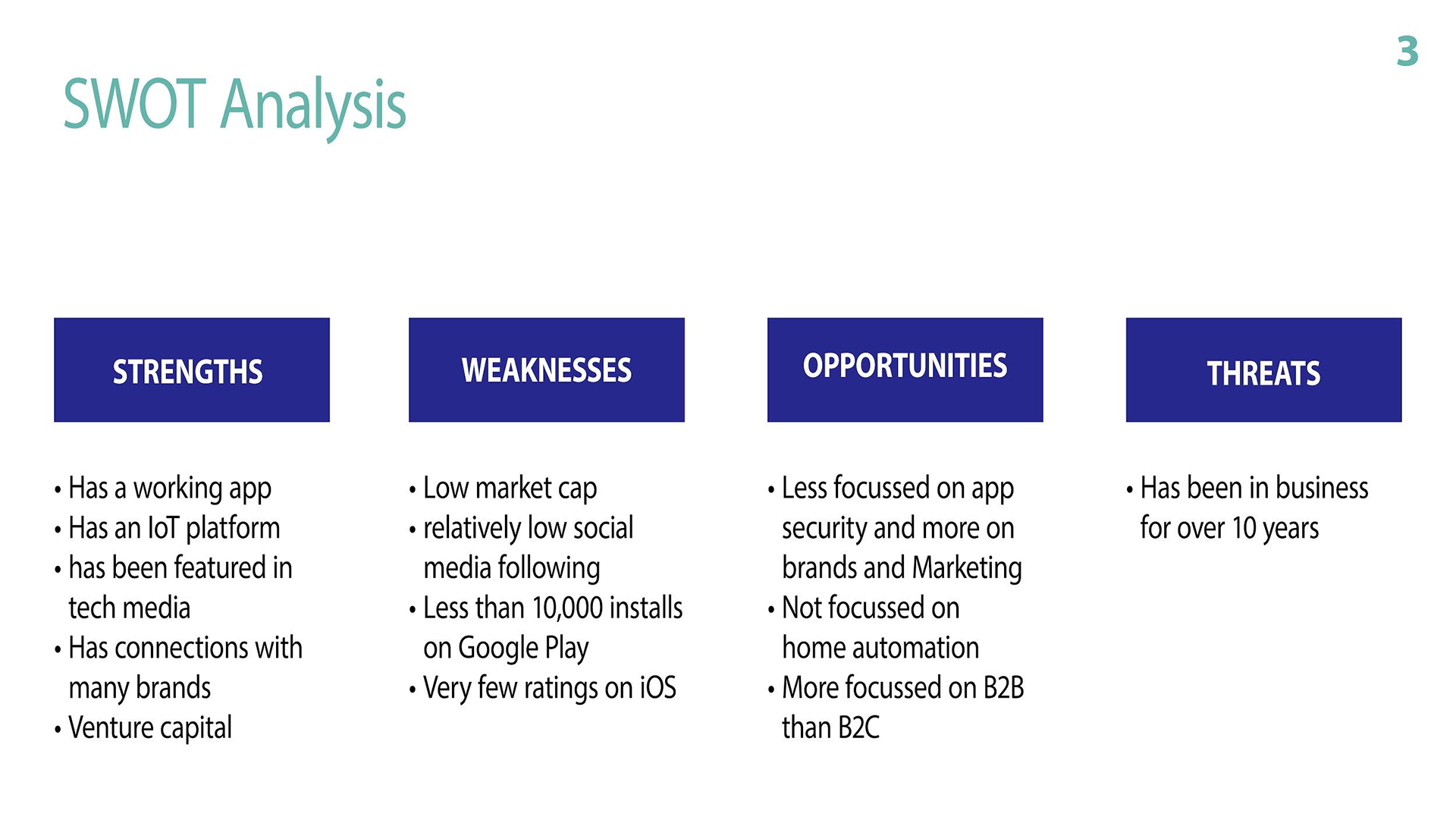 3

SWOT Analysis

STRENGTHS

• Has a working app
• Has an IoT platform
• has been featured in tech media
• Has connections with many brands
• Venture capital

WEAKNESSES

• Low market cap
• relatively low social media following
• Less than 10,000 installs on Google Play
• Very few ratings on iOS

OPPORTUNITIES

• Less focussed on app security and more on brands and Marketing
• Not focussed on home automation
• More focussed on B2B than B2C

THREATS

• Has been in business for over 10 years